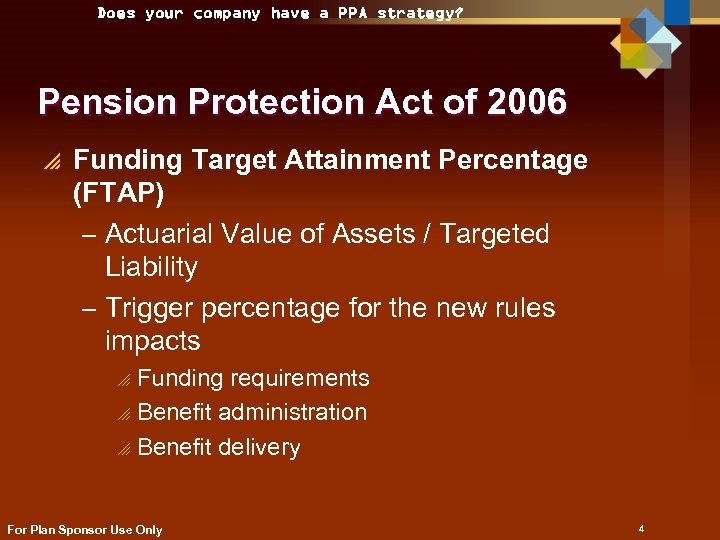 Does your company have a PPA strategy?

Pension Protection Act of 2006

Funding Target Attainment Percentage (FTAP)

– Actuarial Value of Assets / Targeted Liability

– Trigger percentage for the new rules impacts

Funding requirements

Benefit administration

Benefit delivery

For Plan Sponsor Use Only

4